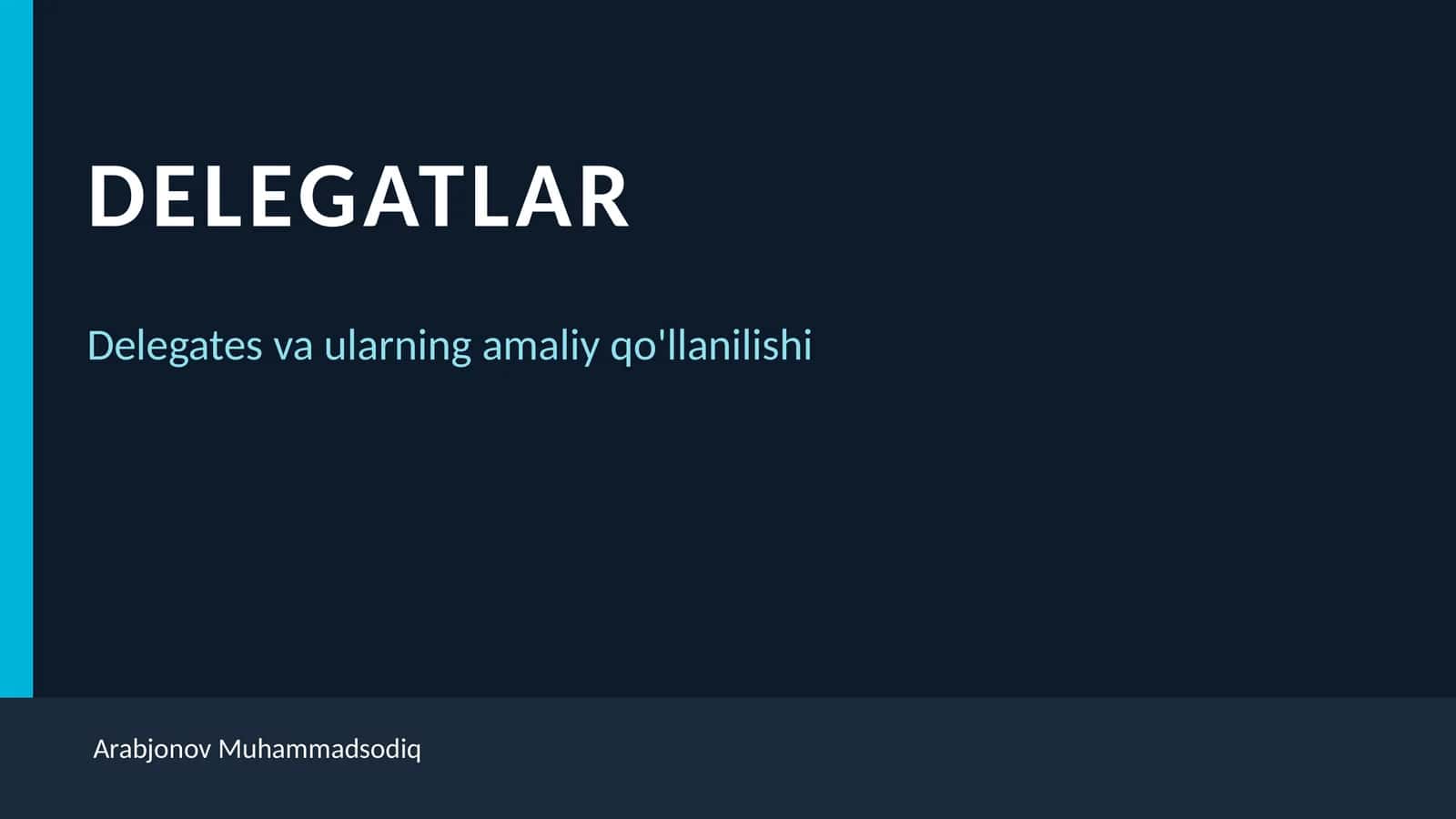 DELEGATLAR

Delegates va ularning amaliy qo'llanilishi

Arabjonov Muhammadsodiq